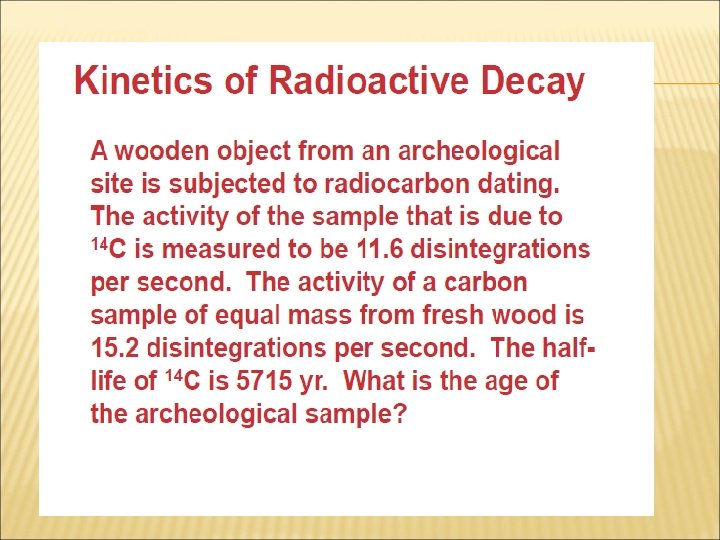 Kinetics of Radioactive Decay

A wooden object from an archeological site is subjected to radiocarbon dating. The activity of the sample that is due to $^{14}C$ is measured to be 11.6 disintegrations per second. The activity of a carbon sample of equal mass from fresh wood is 15.2 disintegrations per second. The half-life of $^{14}C$ is 5715 yr. What is the age of the archeological sample?